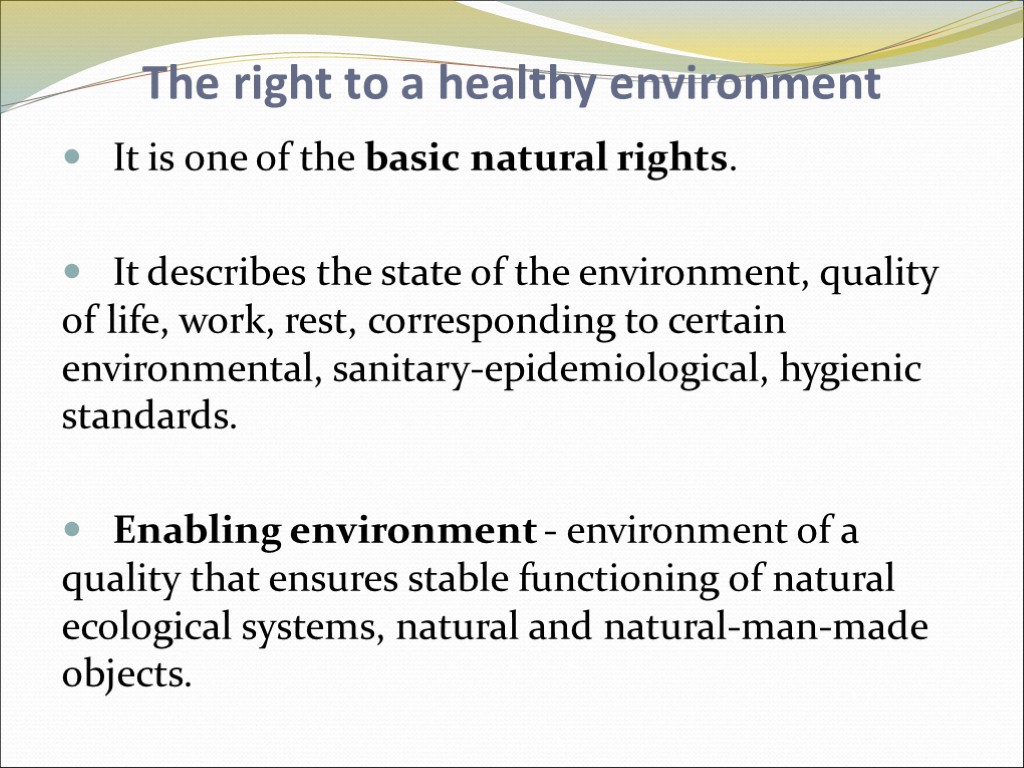 The right to a healthy environment

It is one of the basic natural rights.

It describes the state of the environment, quality of life, work, rest, corresponding to certain environmental, sanitary-epidemiological, hygienic standards.

Enabling environment - environment of a quality that ensures stable functioning of natural ecological systems, natural and natural-man-made objects.